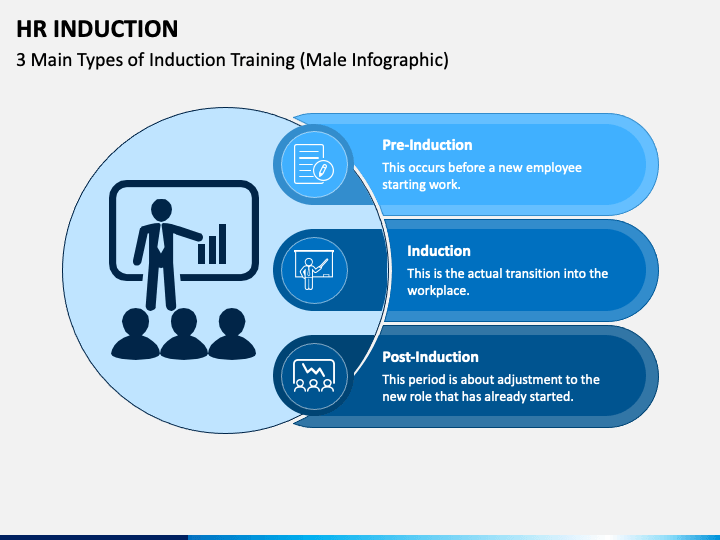 HR INDUCTION

3 Main Types of Induction Training (Male Infographic)

Pre-Induction

This occurs before a new employee starting work.

Induction

This is the actual transition into the workplace.

Post-Induction

This period is about adjustment to the new role that has already started.